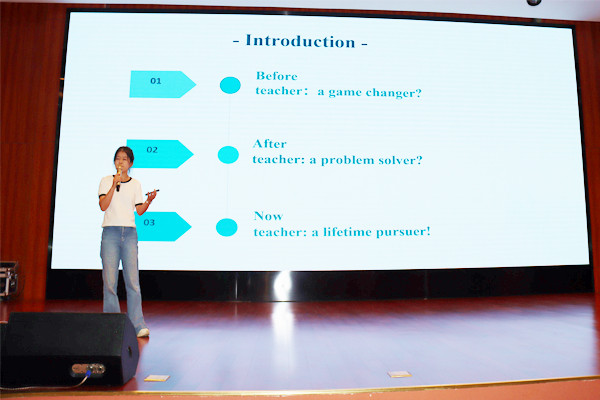 - Introduction -

01

Before
teacher： a game changer?

02

After
teacher: a problem solver?

03

Now
teacher: a lifetime pursuer!